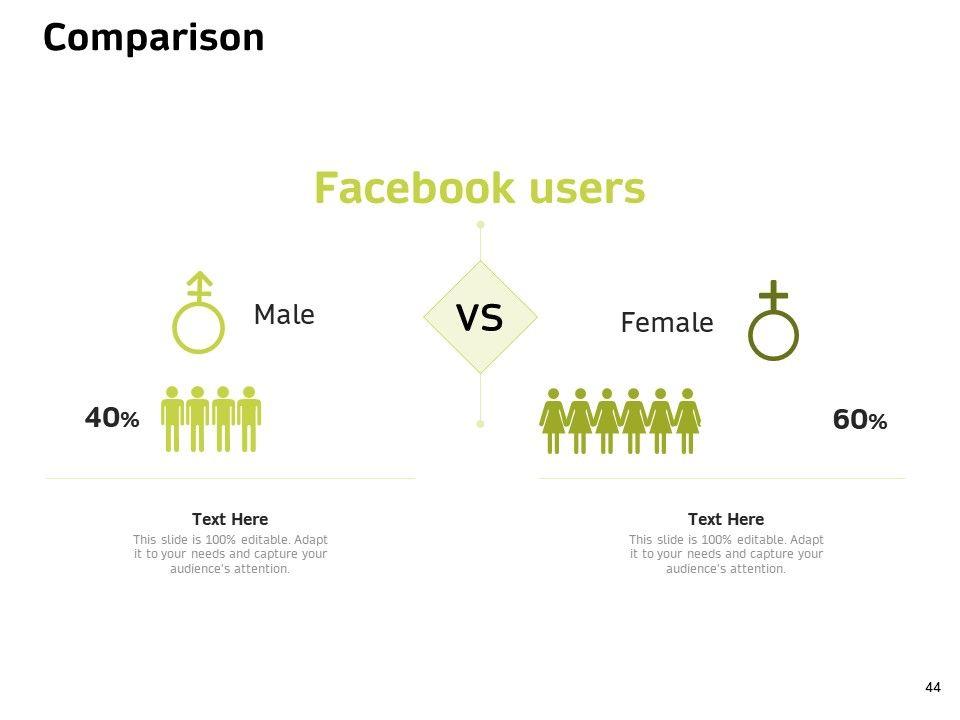 Comparison

Facebook users

Male

VS

Female

40%

60%

Text Here
This slide is 100% editable. Adapt it to your needs and capture your audience's attention.

Text Here
This slide is 100% editable. Adapt it to your needs and capture your audience's attention.

44